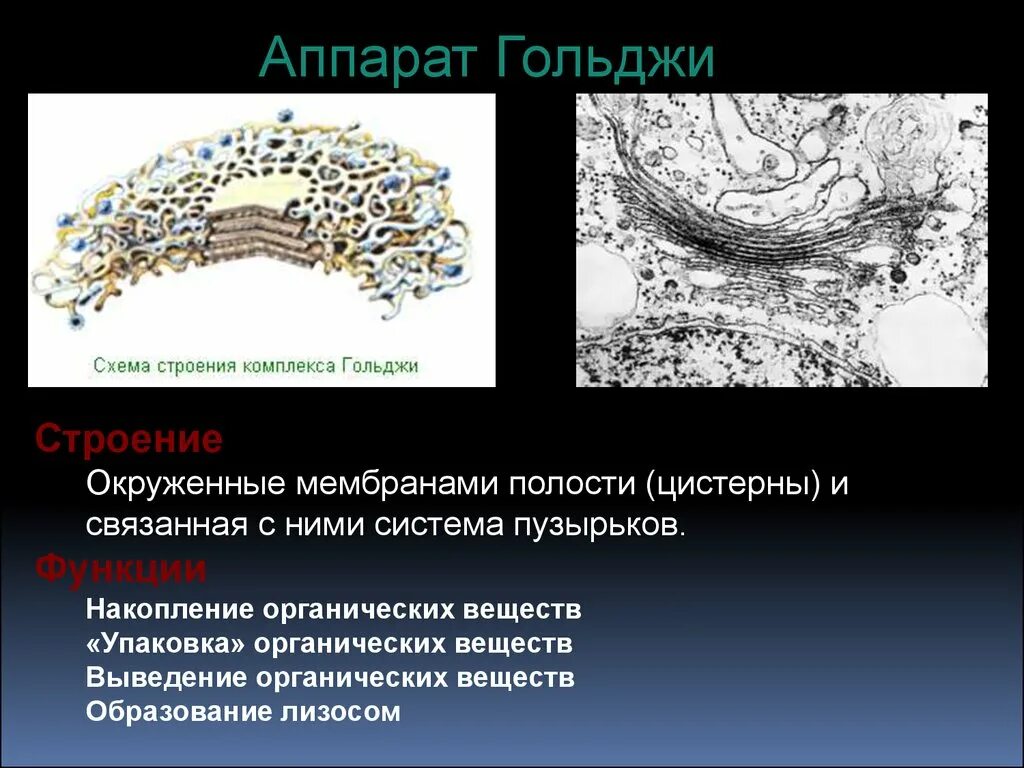 Аппарат Гольджи

Схема строения комплекса Гольджи

Строение
Окруженные мембранами полости (цистерны) и связанная с ними система пузырьков.

Функции
Накопление органических веществ
«Упаковка» органических веществ
Выведение органических веществ
Образование лизосом